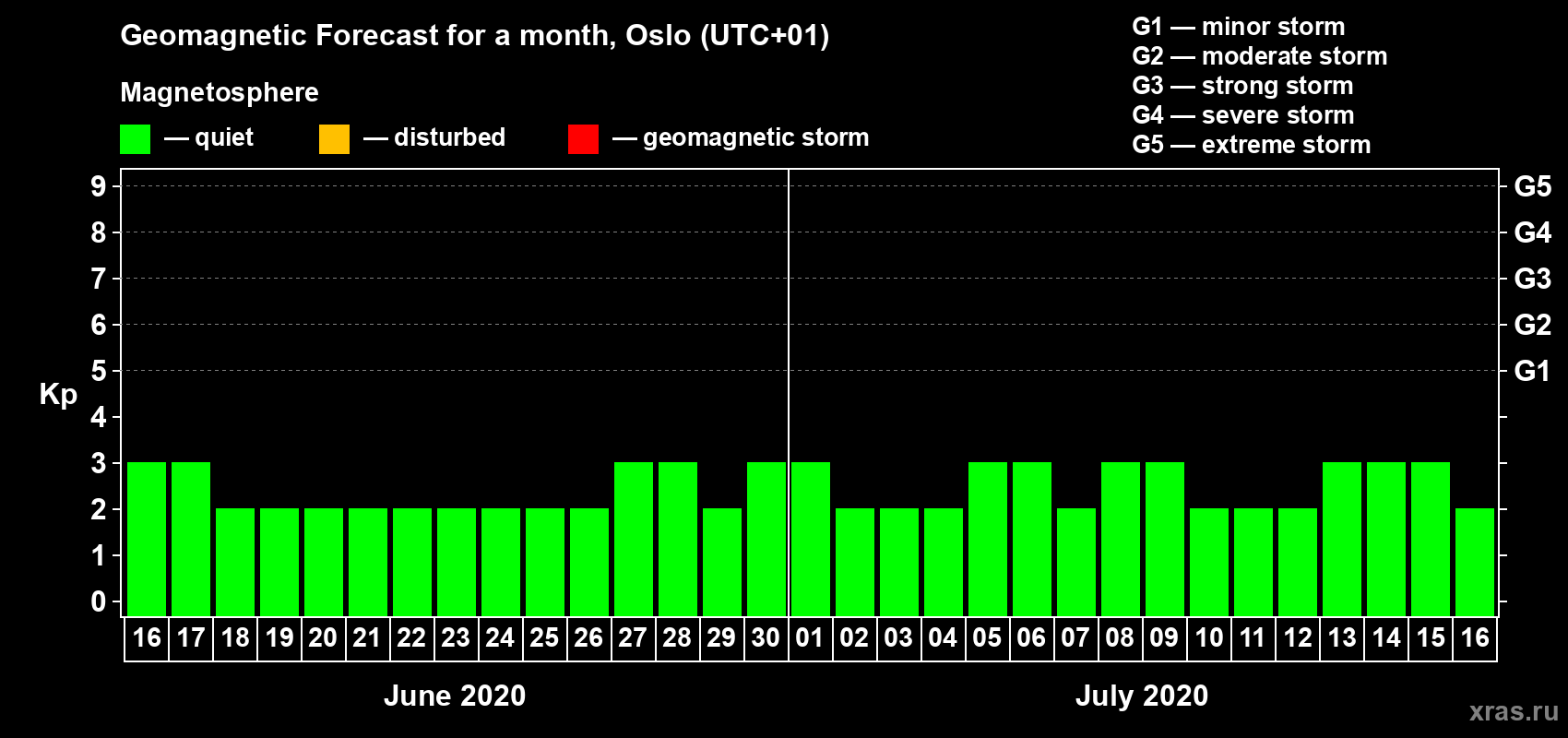 Geomagnetic Forecast for a month, Oslo (UTC+01)

Magnetosphere

— quiet — disturbed — geomagnetic storm

G1 — minor storm
G2 — moderate storm
G3 — strong storm
G4 — severe storm
G5 — extreme storm

Kp

9 8 7 6 5 4 3 2 1 0

G5 G4 G3 G2 G1

16 17 18 19 20 21 22 23 24 25 26 27 28 29 30 01 02 03 04 05 06 07 08 09 10 11 12 13 14 15 16

June 2020

July 2020

xras.ru